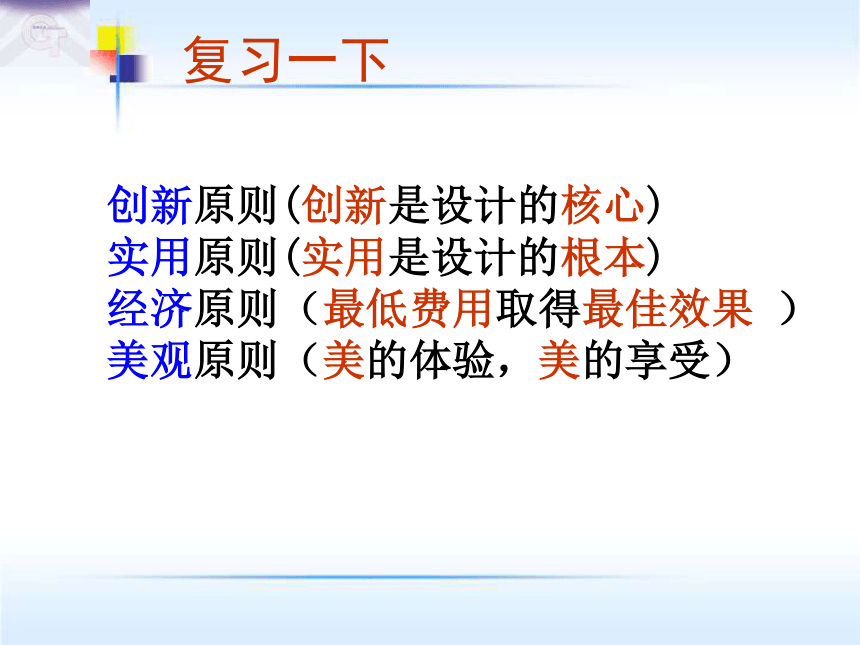 复习一下

创新原则(创新是设计的核心)
实用原则(实用是设计的根本)
经济原则（最低费用取得最佳效果 ）
美观原则（美的体验，美的享受）